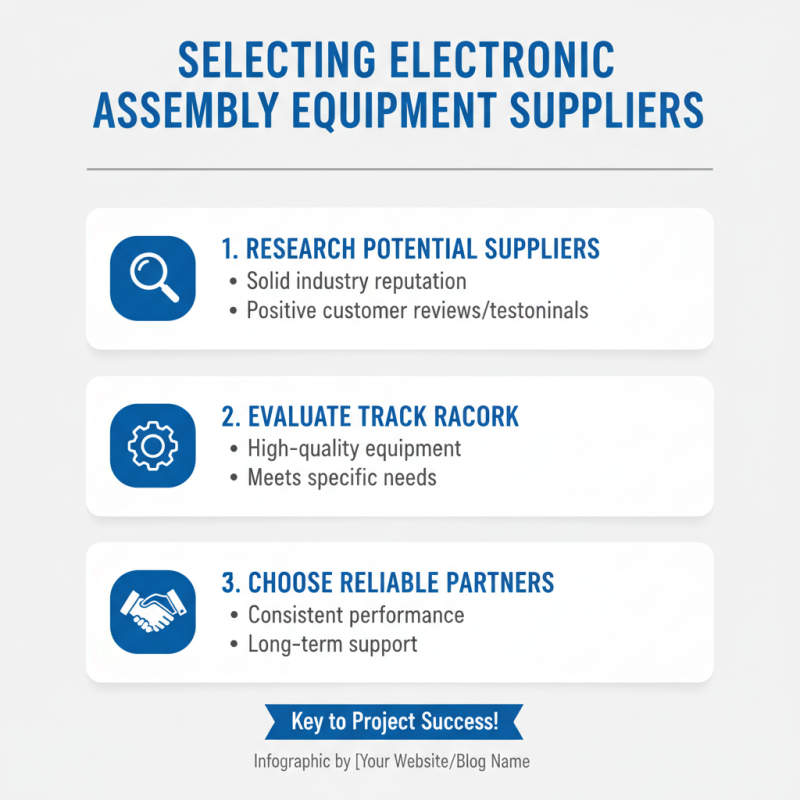 SELECTING ELECTRONIC ASSEMBLY EQUIPMENT SUPPLIERS

1. RESEARCH POTENTIAL SUPPLIERS
• Solid industry reputation
• Positive customer reviews/testoninals

2. EVALUATE TRACK RACORK
• High-quality equipment
• Meets specific needs

3. CHOOSE RELIABLE PARTNERS
• Consistent performance
• Long-term support

Key to Project Success!

Infographic by [Your Website/Blog Name